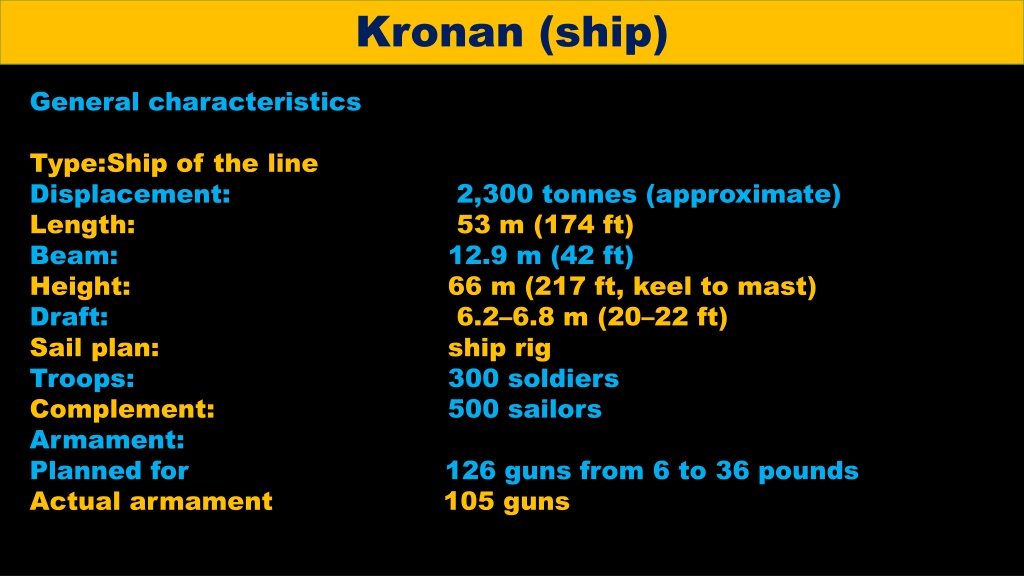 Kronan (ship)

General characteristics

Type:Ship of the line
Displacement: 2,300 tonnes (approximate)
Length: 53 m (174 ft)
Beam: 12.9 m (42 ft)
Height: 66 m (217 ft, keel to mast)
Draft: 6.2–6.8 m (20–22 ft)
Sail plan: ship rig
Troops: 300 soldiers
Complement: 500 sailors
Armament:
Planned for 126 guns from 6 to 36 pounds
Actual armament 105 guns